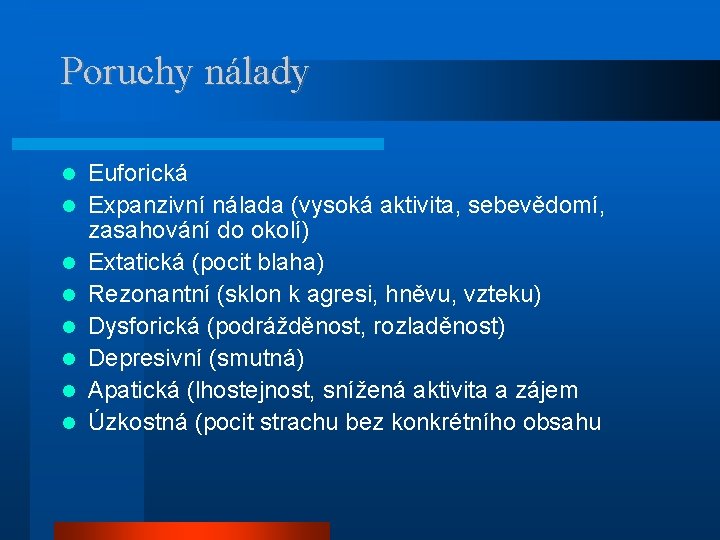 Poruchy nálady

- Euforická
- Expanzivní nálada (vysoká aktivita, sebevědomí, zasahování do okolí)
- Extatická (pocit blaha)
- Rezonantní (sklon k agresi, hněvu, vzteku)
- Dysforická (podrážděnost, rozladěnost)
- Depresivní (smutná)
- Apatická (lhostejnost, snížená aktivita a zájem
- Úzkostná (pocit strachu bez konkrétního obsahu